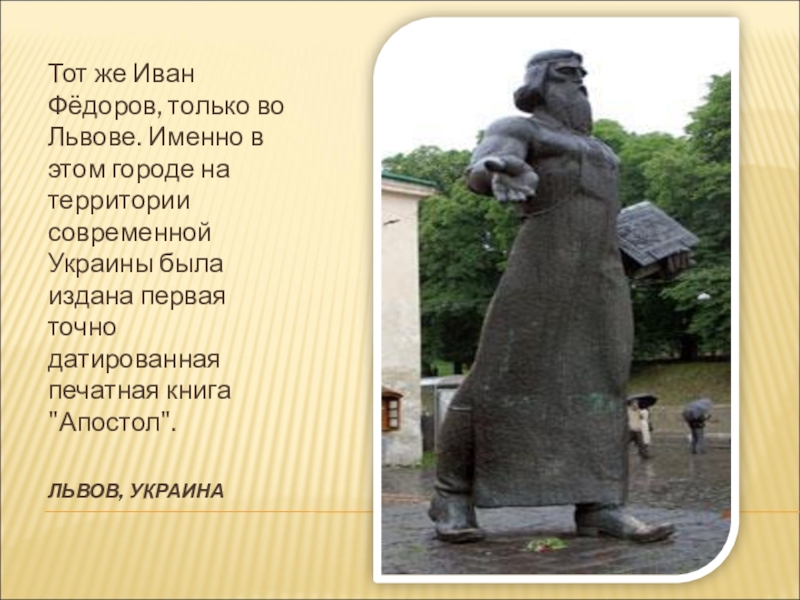 Тот же Иван Фёдоров, только во Львове. Именно в этом городе на территории современной Украины была издана первая точно датированная печатная книга "Апостол".

ЛЬВОВ, УКРАИНА